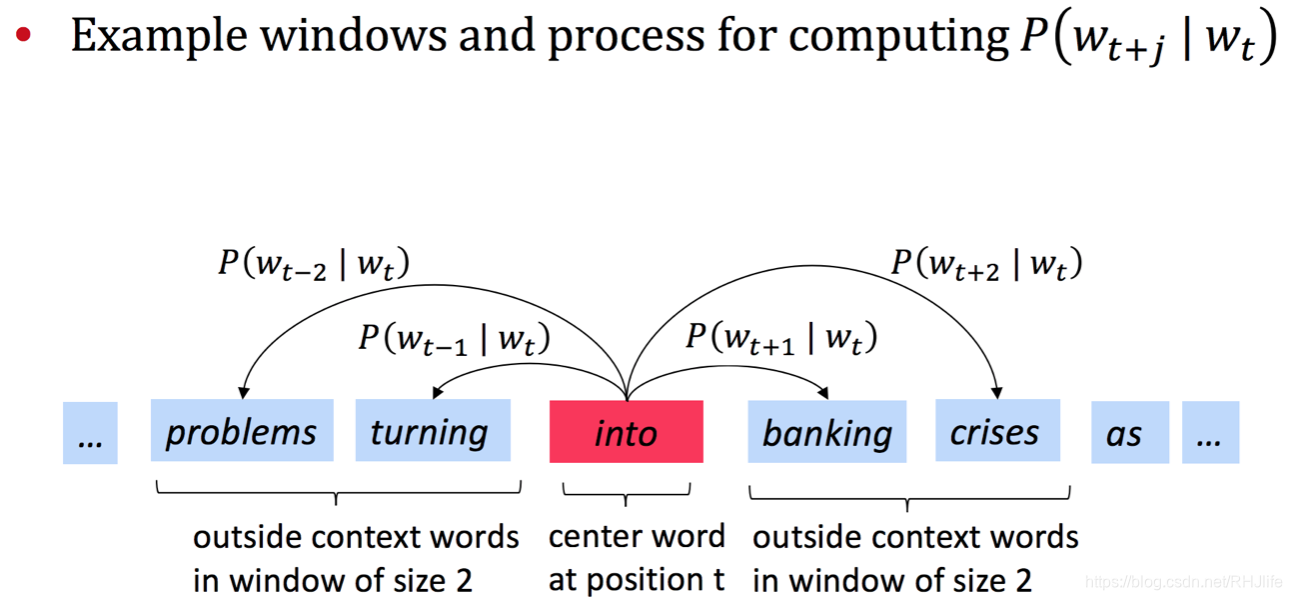 • Example windows and process for computing $P(w_{t+j} \mid w_t)$

$P(w_{t-2} \mid w_t)$

$P(w_{t+2} \mid w_t)$

$P(w_{t-1} \mid w_t)$

$P(w_{t+1} \mid w_t)$

... problems turning into banking crises as ...

outside context words in window of size 2

center word at position t

outside context words in window of size 2

https://blog.csdn.net/RHJlife